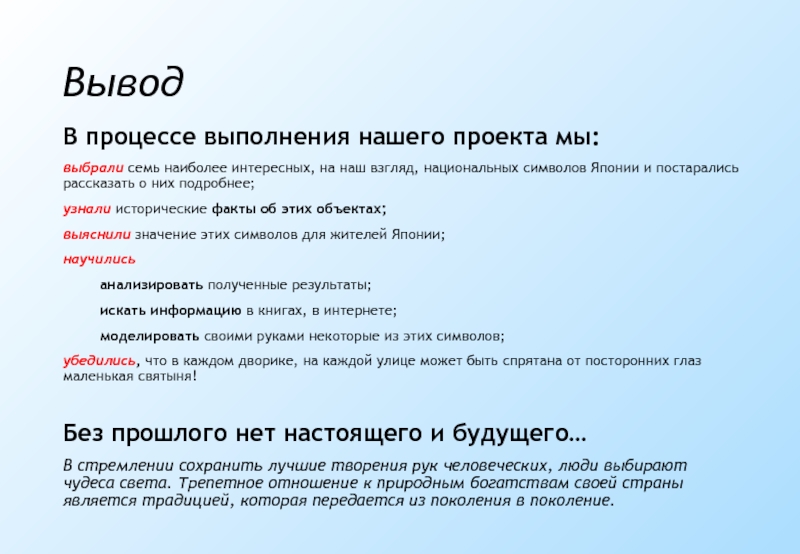 Вывод

В процессе выполнения нашего проекта мы:

выбрали семь наиболее интересных, на наш взгляд, национальных символов Японии и постарались рассказать о них подробнее;

узнали исторические факты об этих объектах;

выяснили значение этих символов для жителей Японии;

научились

анализировать полученные результаты;

искать информацию в книгах, в интернете;

моделировать своими руками некоторые из этих символов;

убедились, что в каждом дворике, на каждой улице может быть спрятана от посторонних глаз маленькая святыня!

Без прошлого нет настоящего и будущего…

В стремлении сохранить лучшие творения рук человеческих, люди выбирают чудеса света. Трепетное отношение к природным богатствам своей страны является традицией, которая передается из поколения в поколение.